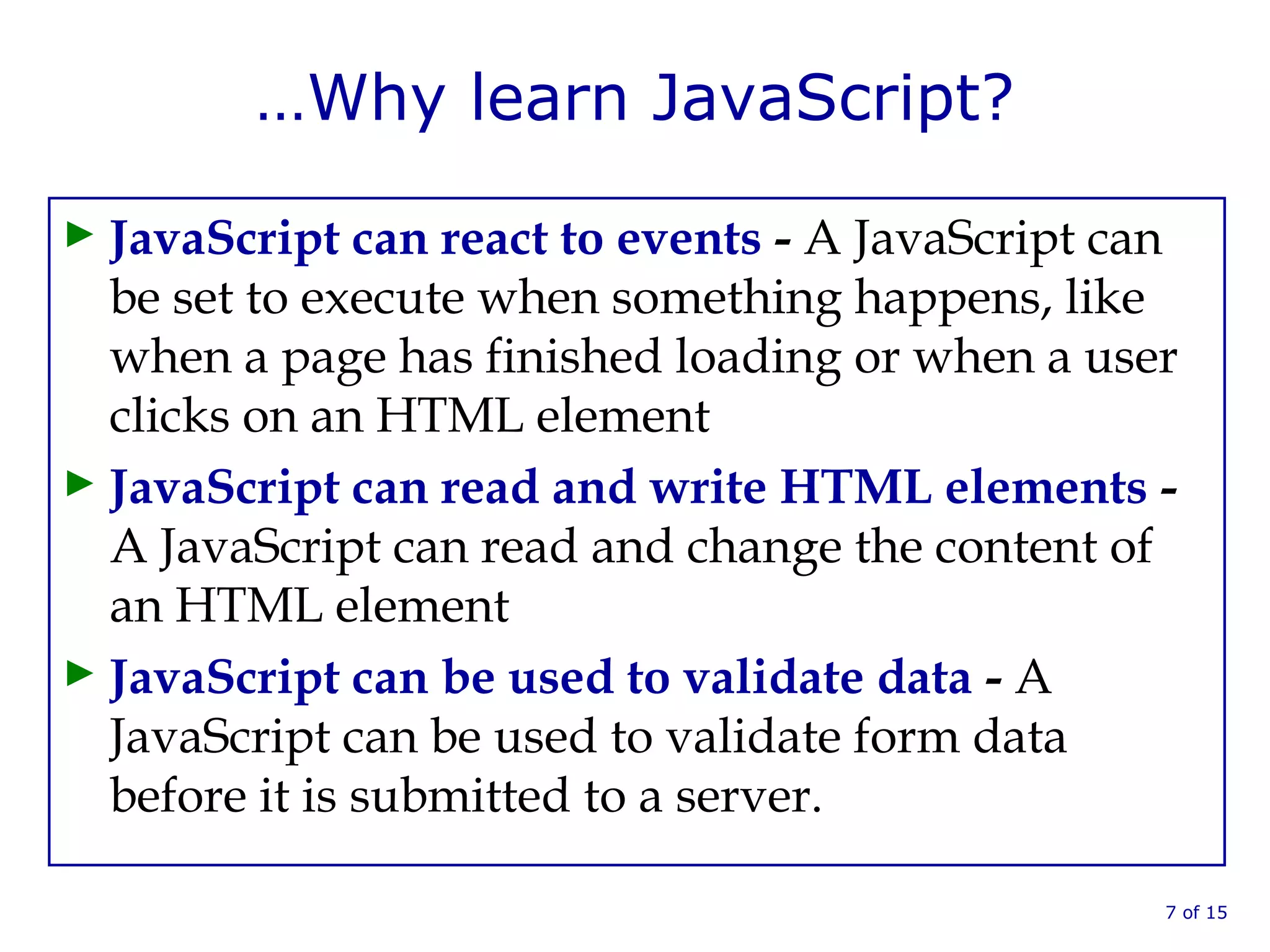 …Why learn JavaScript?

JavaScript can react to events - A JavaScript can be set to execute when something happens, like when a page has finished loading or when a user clicks on an HTML element

JavaScript can read and write HTML elements - A JavaScript can read and change the content of an HTML element

JavaScript can be used to validate data - A JavaScript can be used to validate form data before it is submitted to a server.

7 of 15